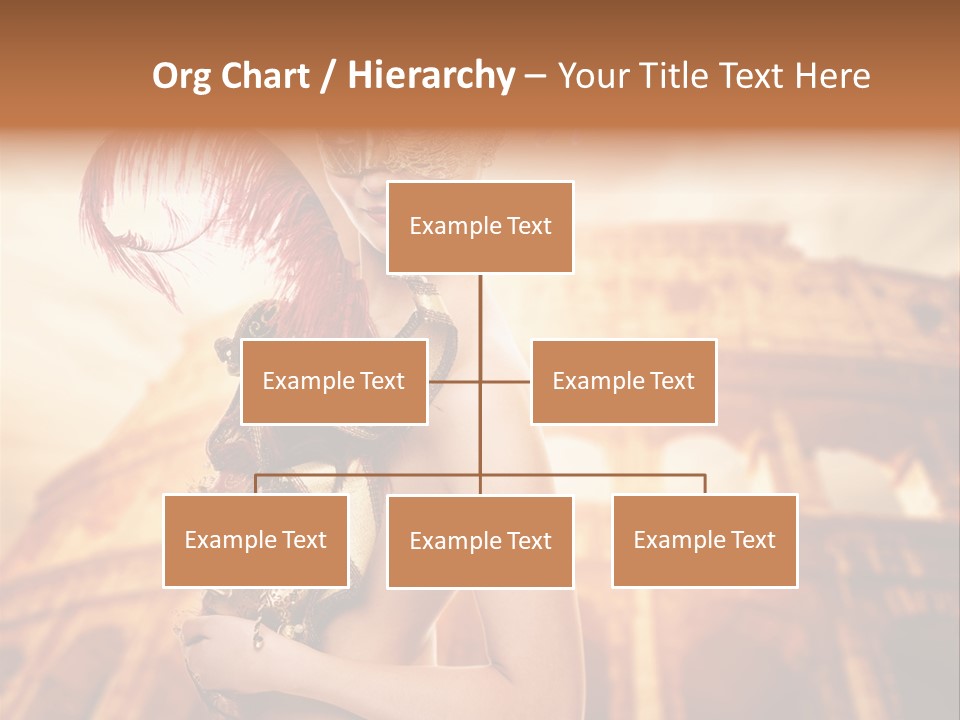 Org Chart / Hierarchy – Your Title Text Here

Example Text

Example Text

Example Text

Example Text

Example Text

Example Text